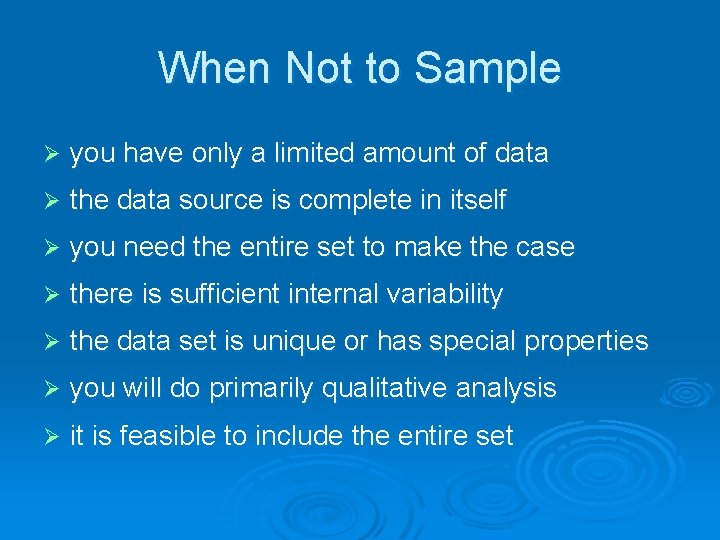 When Not to Sample

➢ you have only a limited amount of data
➢ the data source is complete in itself
➢ you need the entire set to make the case
➢ there is sufficient internal variability
➢ the data set is unique or has special properties
➢ you will do primarily qualitative analysis
➢ it is feasible to include the entire set